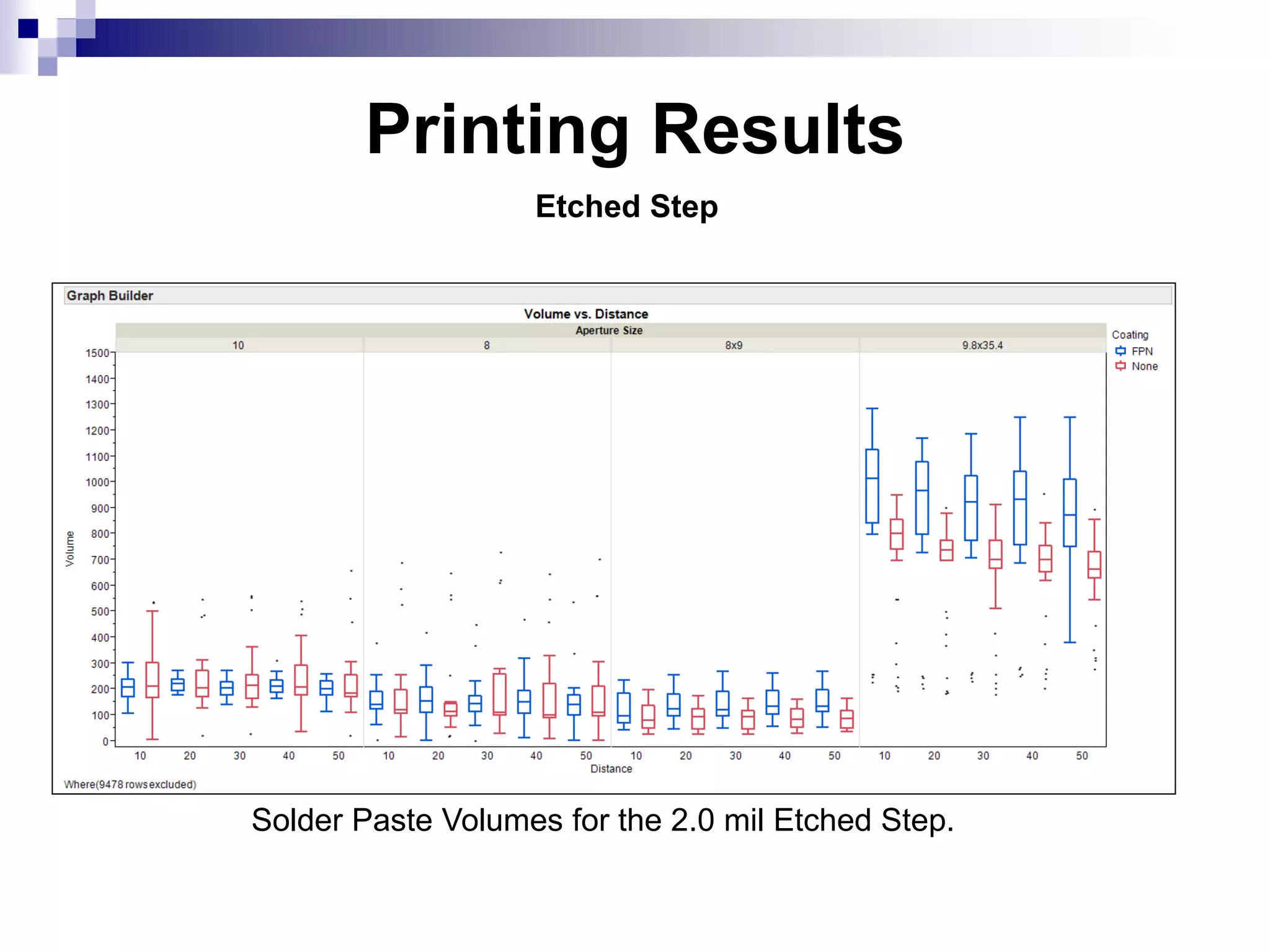 Printing Results

Etched Step

Graph Builder

Volume vs. Distance

Aperture Size

10

8

8x9

9.8x35.4

Coating

FPN

None

Volume

1500
1400
1300
1200
1100
1000
900
800
700
600
500
400
300
200
100
0

10 20 30 40 50 10 20 30 40 50 10 20 30 40 50 10 20 30 40 50

Distance

Where(9478 rows excluded)

Solder Paste Volumes for the 2.0 mil Etched Step.